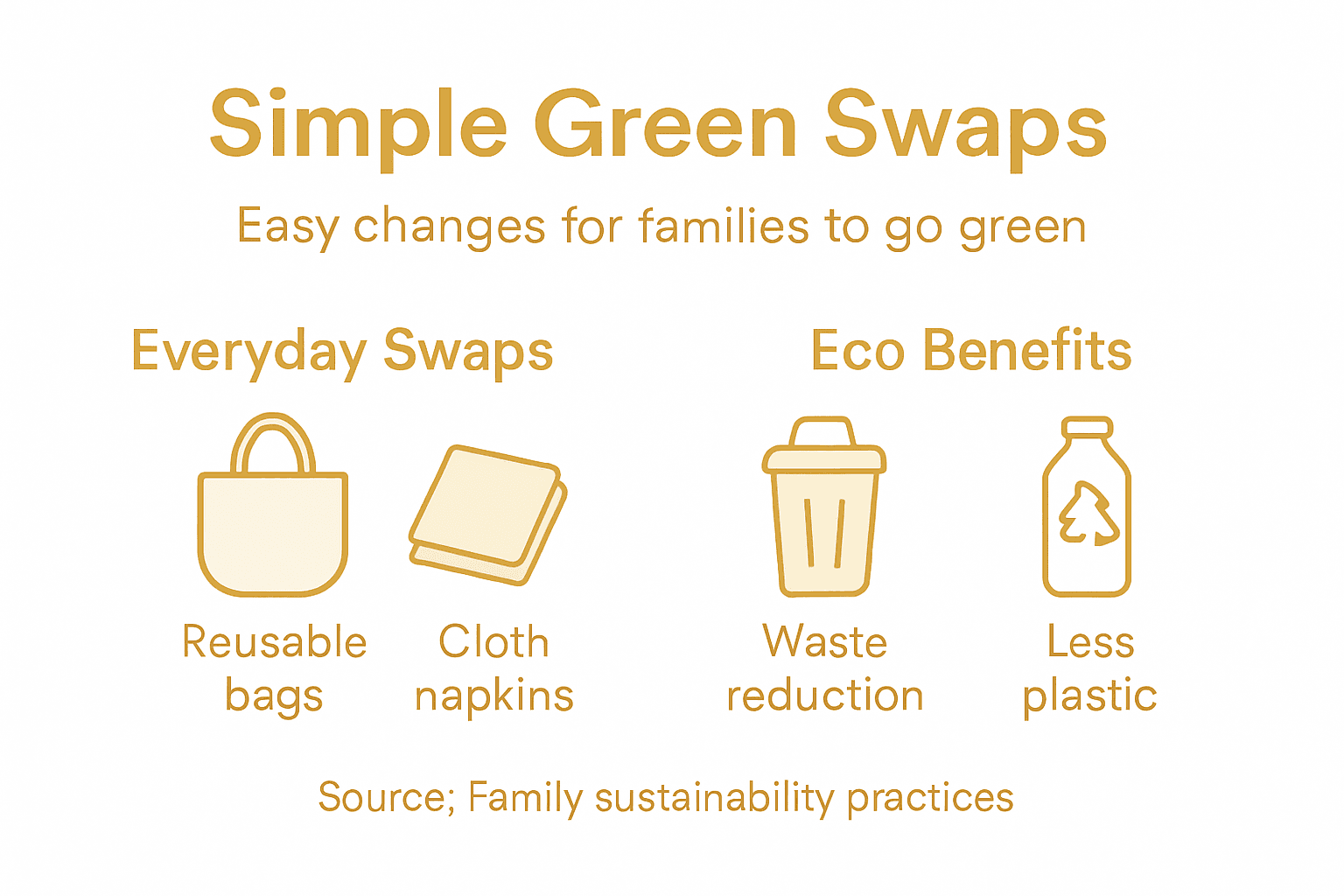 Simple Green Swaps

Easy changes for families to go green

Everyday Swaps

Reusable bags

Cloth napkins

Eco Benefits

Waste reduction

Less plastic

Source; Family sustainability practices